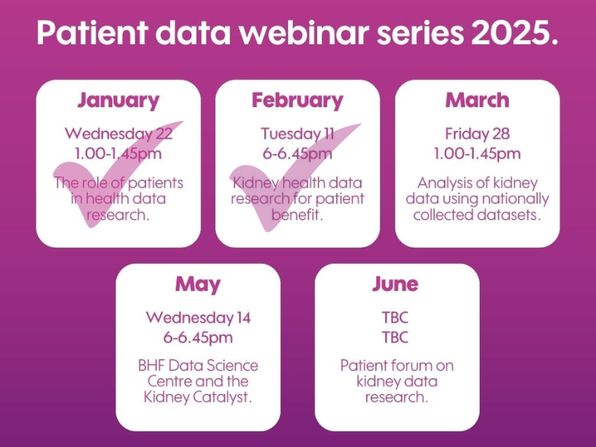 Patient data webinar series 2025.

January

Wednesday 22
1.00-1.45pm

The role of patients in health data research.

February

Tuesday 11
6-6.45pm

Kidney health data research for patient benefit.

March

Friday 28
1.00-1.45pm

Analysis of kidney data using nationally collected datasets.

May

Wednesday 14
6-6.45pm

BHF Data Science Centre and the Kidney Catalyst.

June

TBC
TBC

Patient forum on kidney data research.